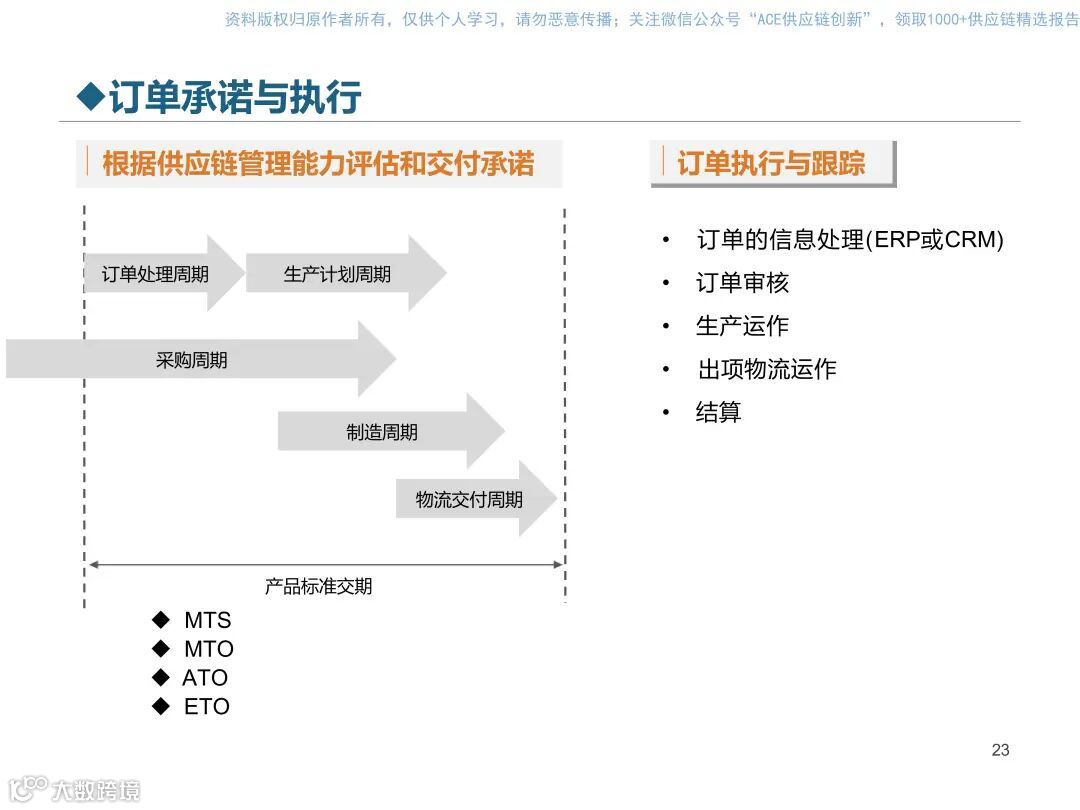 资料版权归原作者所有，仅供个人学习，请勿恶意传播；关注微信公众号“ACE供应链创新”，领取1000+供应链精选报告

◆订单承诺与执行

根据供应链管理能力评估和交付承诺

订单处理周期

生产计划周期

采购周期

制造周期

物流交付周期

产品标准交期

◆ MTS
◆ MTO
◆ ATO
◆ ETO

订单执行与跟踪

• 订单的信息处理(ERP或CRM)
• 订单审核
• 生产运作
• 出项物流运作
• 结算

23

大数跨境